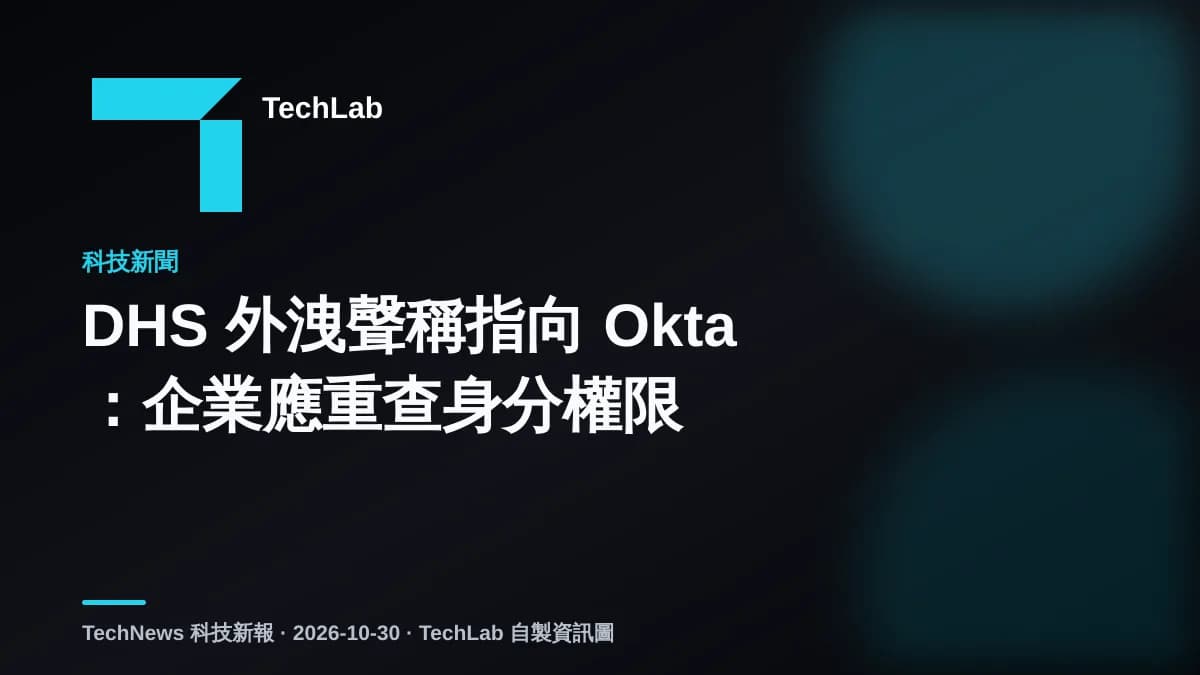 TechLab

科技新聞

DHS 外洩聲稱指向 Okta：企業應重查身分權限

TechNews 科技新報 · 2026-10-30 · TechLab 自製資訊圖